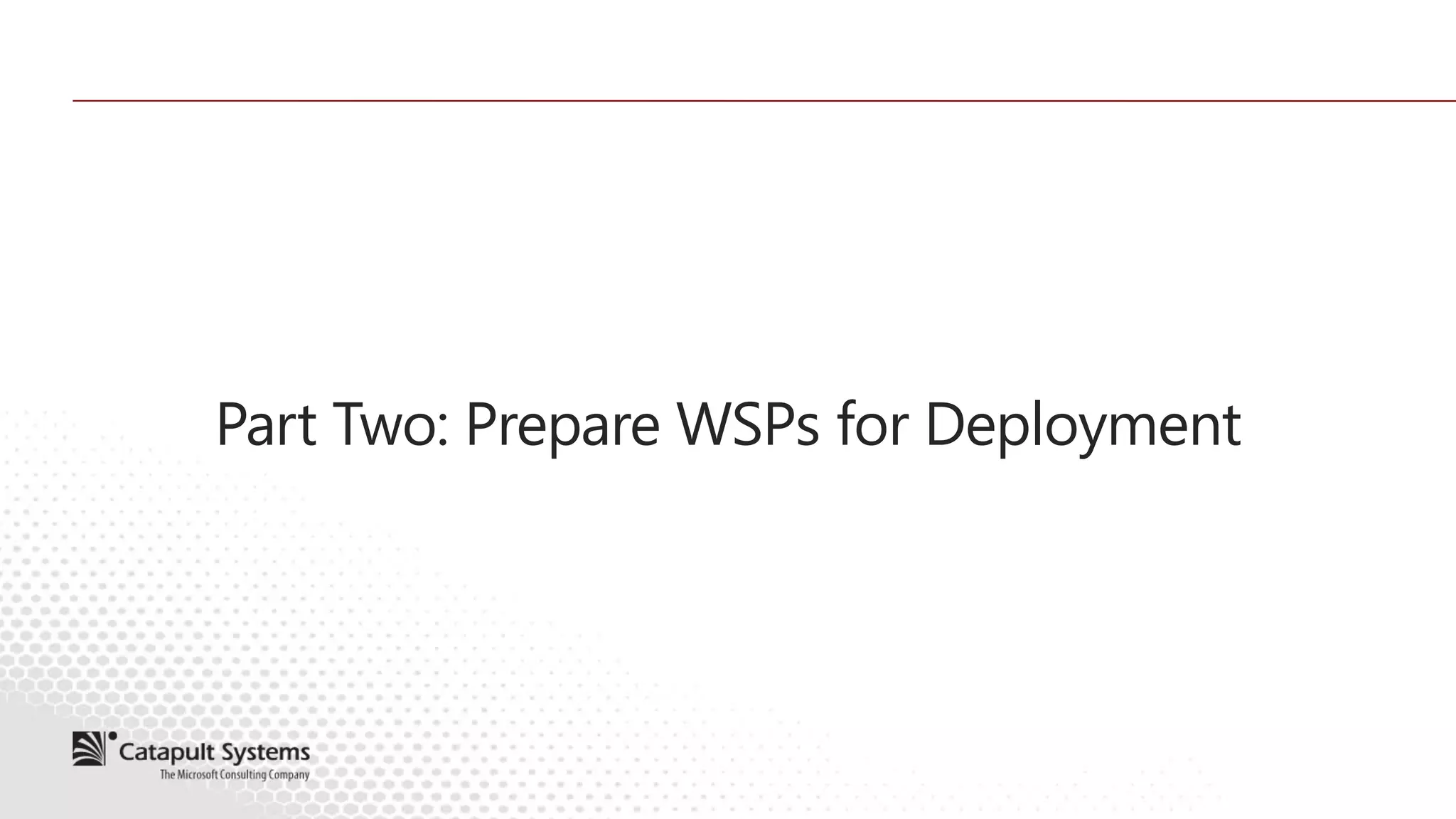 Part Two: Prepare WSPs for Deployment

Catapult Systems
The Microsoft Consulting Company